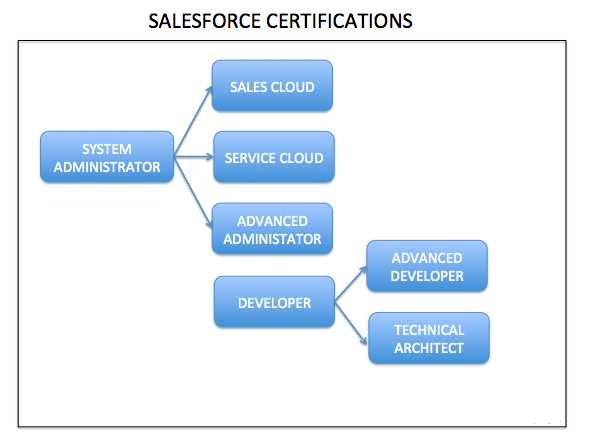 SALESFORCE CERTIFICATIONS

SYSTEM ADMINISTRATOR

SALES CLOUD

SERVICE CLOUD

ADVANCED ADMINISTATOR

DEVELOPER

ADVANCED DEVELOPER

TECHNICAL ARCHITECT